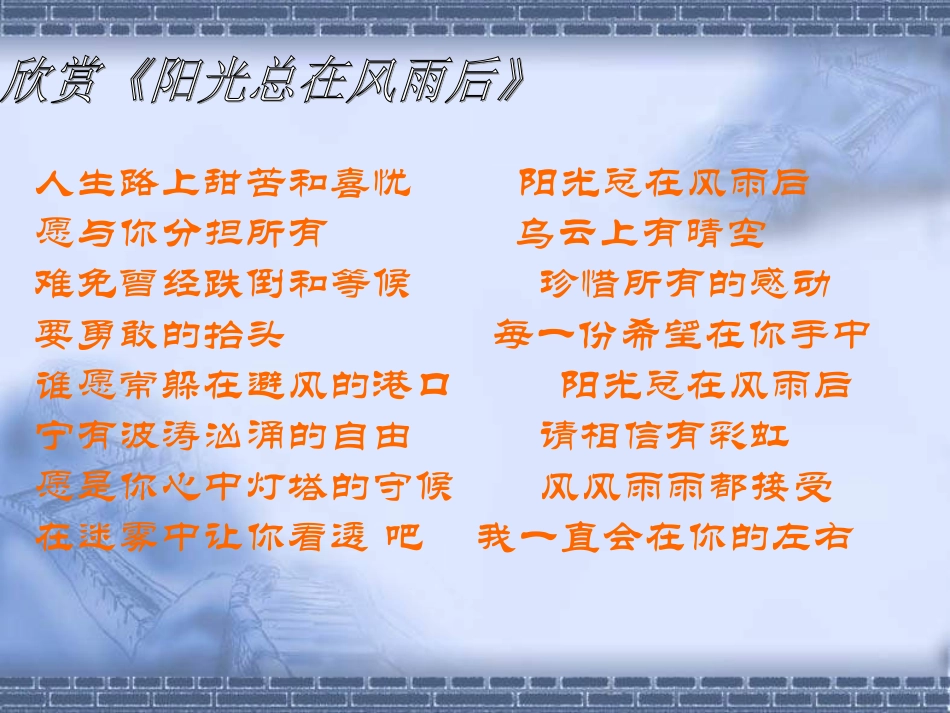 欣赏《阳光总在风雨后》

人生路上甜苦和喜忧
愿与你分担所有
难免曾经跌倒和等候
要勇敢的抬头
谁愿常躲在避风的港口
宁有波涛汹涌的自由
愿是你心中灯塔的守候
在迷雾中让你看透 吧

阳光总在风雨后
乌云上有晴空
珍惜所有的感动
每一份希望在你手中
阳光总在风雨后
请相信有彩虹
风风雨雨都接受
我一直会在你的左右